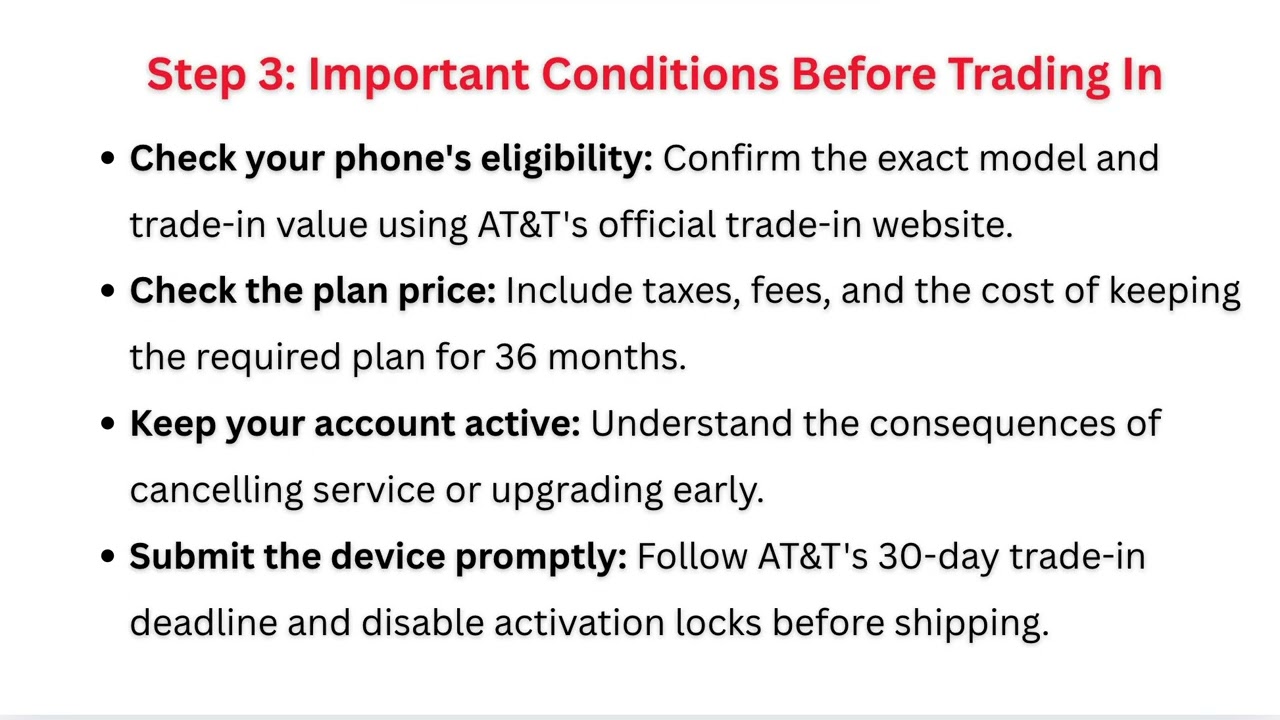 Step 3: Important Conditions Before Trading In

• Check your phone's eligibility: Confirm the exact model and trade-in value using AT&T's official trade-in website.

• Check the plan price: Include taxes, fees, and the cost of keeping the required plan for 36 months.

• Keep your account active: Understand the consequences of cancelling service or upgrading early.

• Submit the device promptly: Follow AT&T's 30-day trade-in deadline and disable activation locks before shipping.